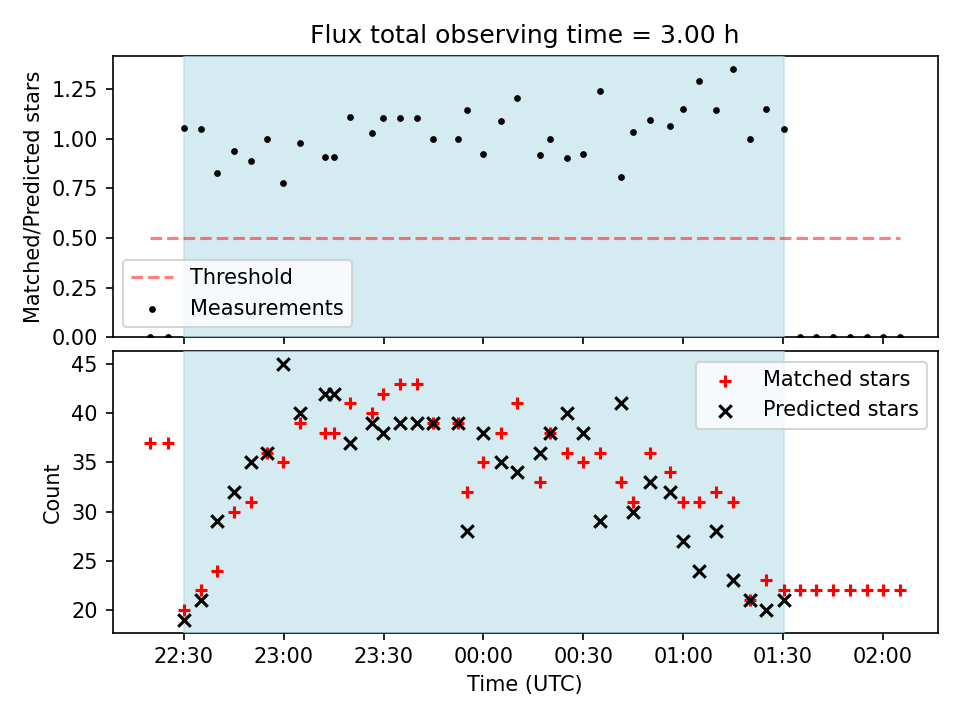 Flux total observing time = 3.00 h

Matched/Predicted stars

1.25
1.00
0.75
0.50
0.25
0.00

Threshold
Measurements

Count

45
40
35
30
25
20

Matched stars
Predicted stars

22:30
23:00
23:30
00:00
00:30
01:00
01:30
02:00

Time (UTC)